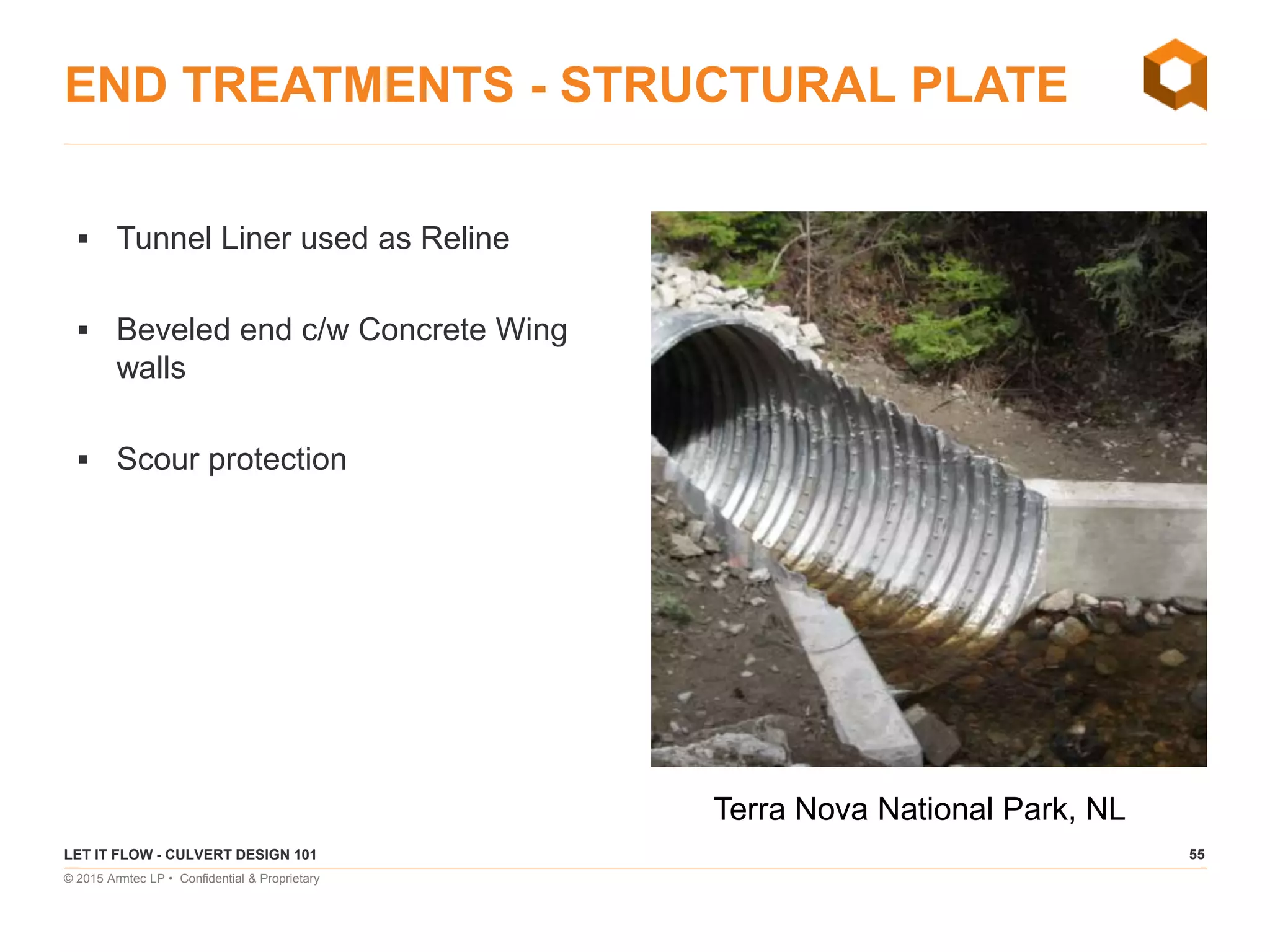 END TREATMENTS - STRUCTURAL PLATE

▪ Tunnel Liner used as Reline

▪ Beveled end c/w Concrete Wing walls

▪ Scour protection

Terra Nova National Park, NL

LET IT FLOW - CULVERT DESIGN 101

55

© 2015 Armtec LP • Confidential & Proprietary